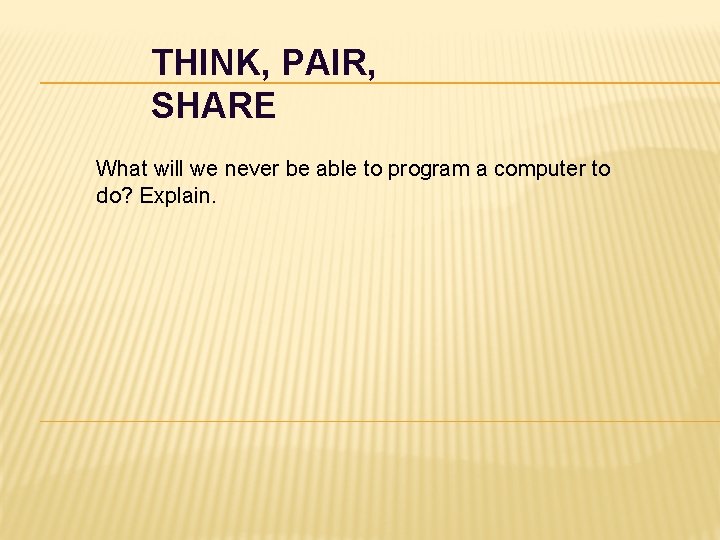 THINK, PAIR, SHARE

What will we never be able to program a computer to do? Explain.